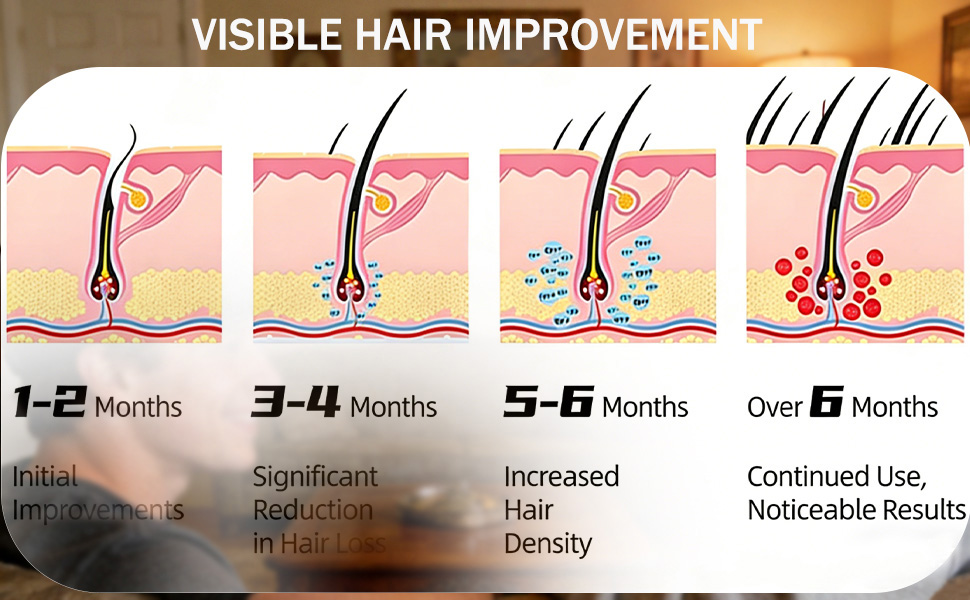 VISIBLE HAIR IMPROVEMENT

1-2 Months

Initial Improvements

3-4 Months

Significant Reduction in Hair Loss

5-6 Months

Increased Hair Density

Over 6 Months

Continued Use, Noticeable Results